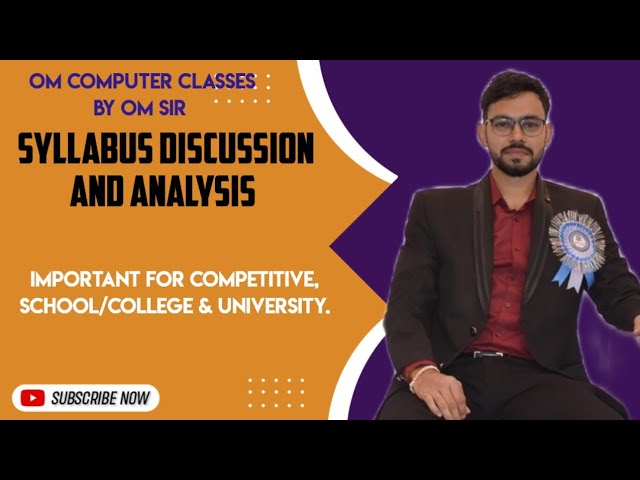 OM COMPUTER CLASSES
BY OM SIR

SYLLABUS DISCUSSION AND ANALYSIS

IMPORTANT FOR COMPETITIVE, SCHOOL/COLLEGE & UNIVERSITY.

SUBSCRIBE NOW